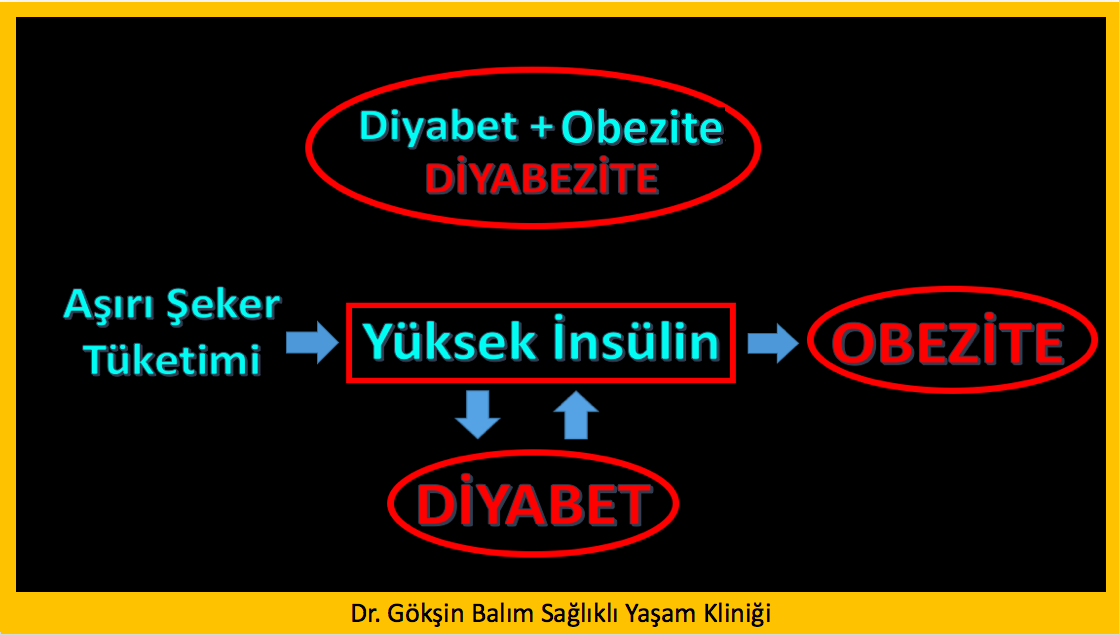 Diyabet + Obezite
DİYABEZİTE

Aşırı Şeker Tüketimi

Yüksek İnsülin

OBEZİTE

DİYABET

Dr. Gökşin Balım Sağlıklı Yaşam Kliniği